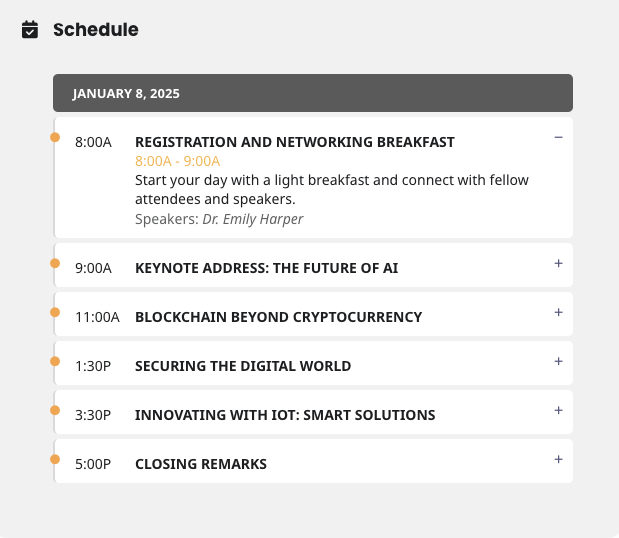 Schedule

JANUARY 8, 2025

8:00A REGISTRATION AND NETWORKING BREAKFAST −
8:00A - 9:00A
Start your day with a light breakfast and connect with fellow attendees and speakers.
Speakers: Dr. Emily Harper

9:00A KEYNOTE ADDRESS: THE FUTURE OF AI +

11:00A BLOCKCHAIN BEYOND CRYPTOCURRENCY +

1:30P SECURING THE DIGITAL WORLD +

3:30P INNOVATING WITH IOT: SMART SOLUTIONS +

5:00P CLOSING REMARKS +